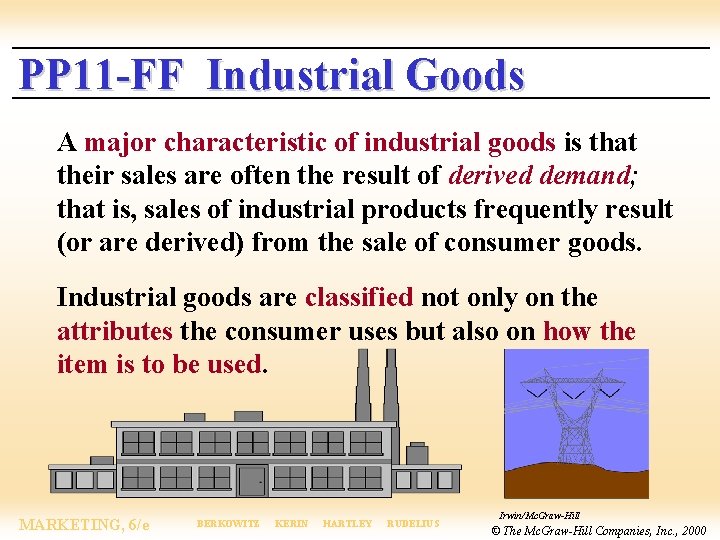 PP11-FF Industrial Goods

A major characteristic of industrial goods is that their sales are often the result of derived demand; that is, sales of industrial products frequently result (or are derived) from the sale of consumer goods.

Industrial goods are classified not only on the attributes the consumer uses but also on how the item is to be used.

MARKETING, 6/e BERKOWITZ KERIN HARTLEY RUDELIUS

Irwin/McGraw-Hill
© The McGraw-Hill Companies, Inc., 2000